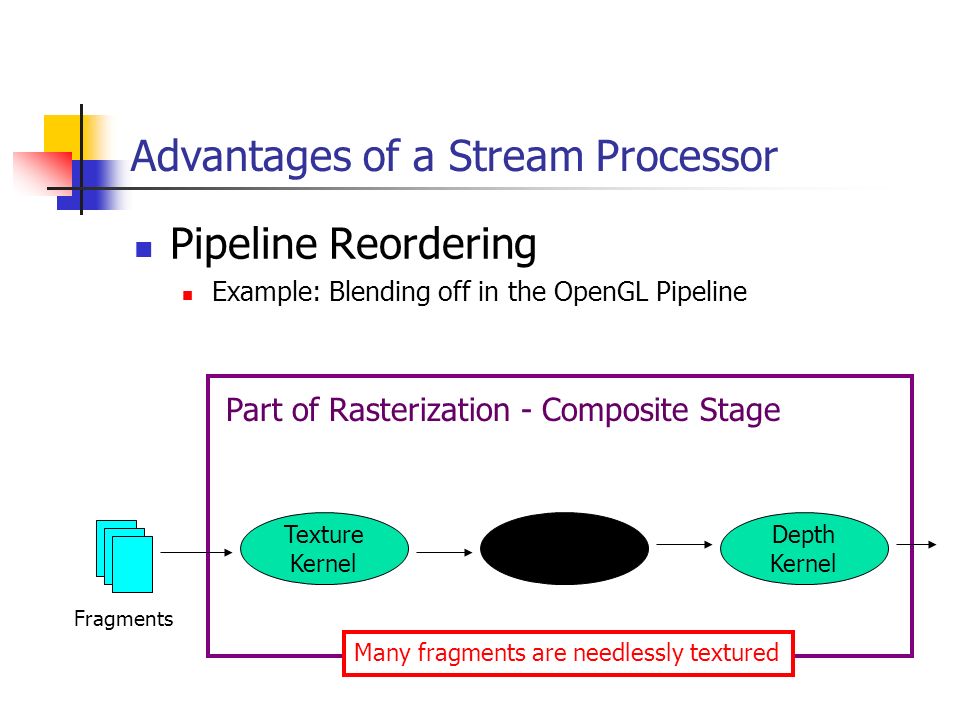 Advantages of a Stream Processor

Pipeline Reordering

Example: Blending off in the OpenGL Pipeline

Part of Rasterization - Composite Stage

Fragments

Texture Kernel

Depth Kernel

Many fragments are needlessly textured